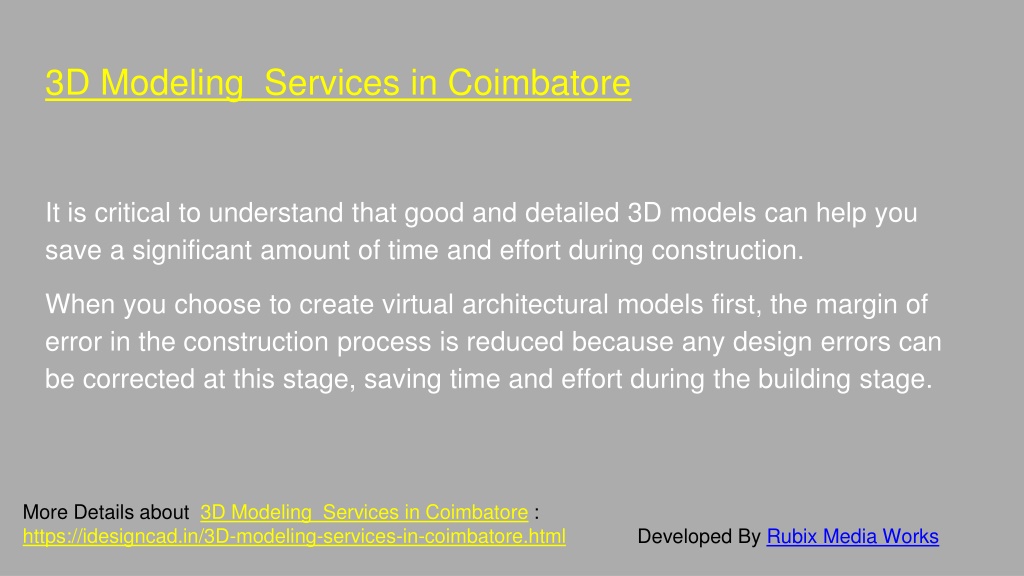 3D Modeling  Services in Coimbatore

It is critical to understand that good and detailed 3D models can help you save a significant amount of time and effort during construction.

When you choose to create virtual architectural models first, the margin of error in the construction process is reduced because any design errors can be corrected at this stage, saving time and effort during the building stage.

More Details about  3D Modeling  Services in Coimbatore : https://idesigncad.in/3D-modeling-services-in-coimbatore.html

Developed By Rubix Media Works